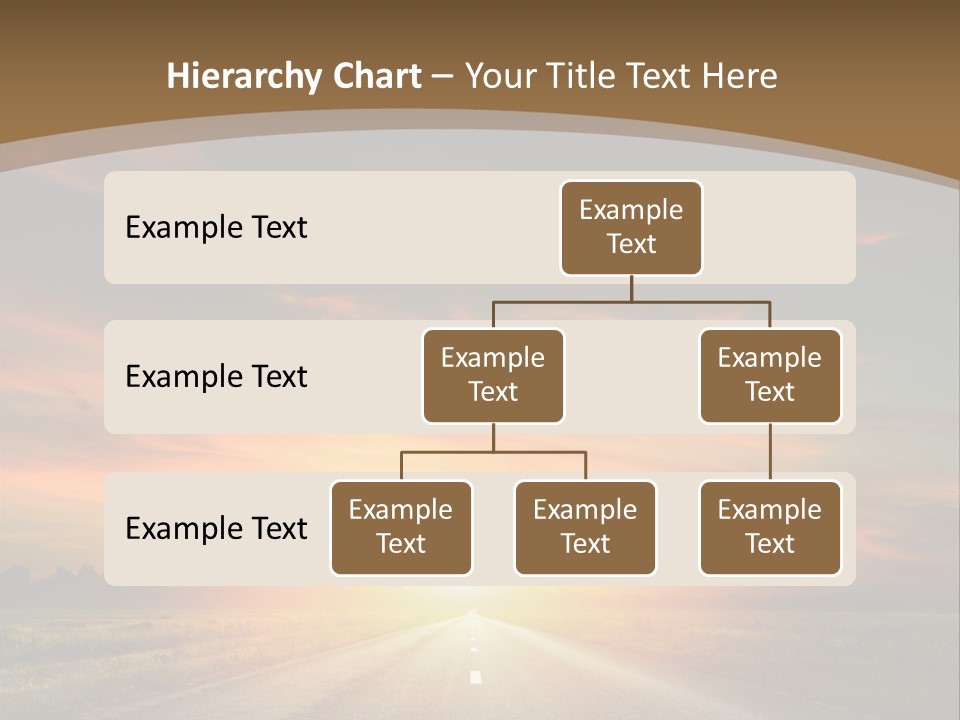 Hierarchy Chart – Your Title Text Here

Example Text

Example Text

Example Text

Example Text

Example Text

Example Text

Example Text

Example Text

Example Text